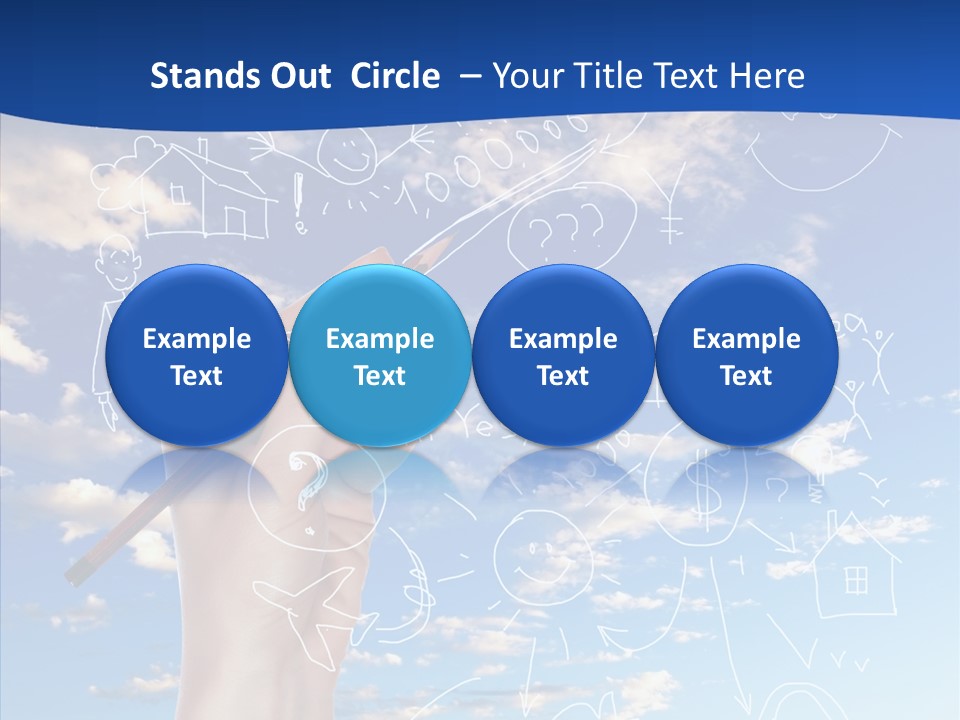 Stands Out Circle – Your Title Text Here

Example Text

Example Text

Example Text

Example Text